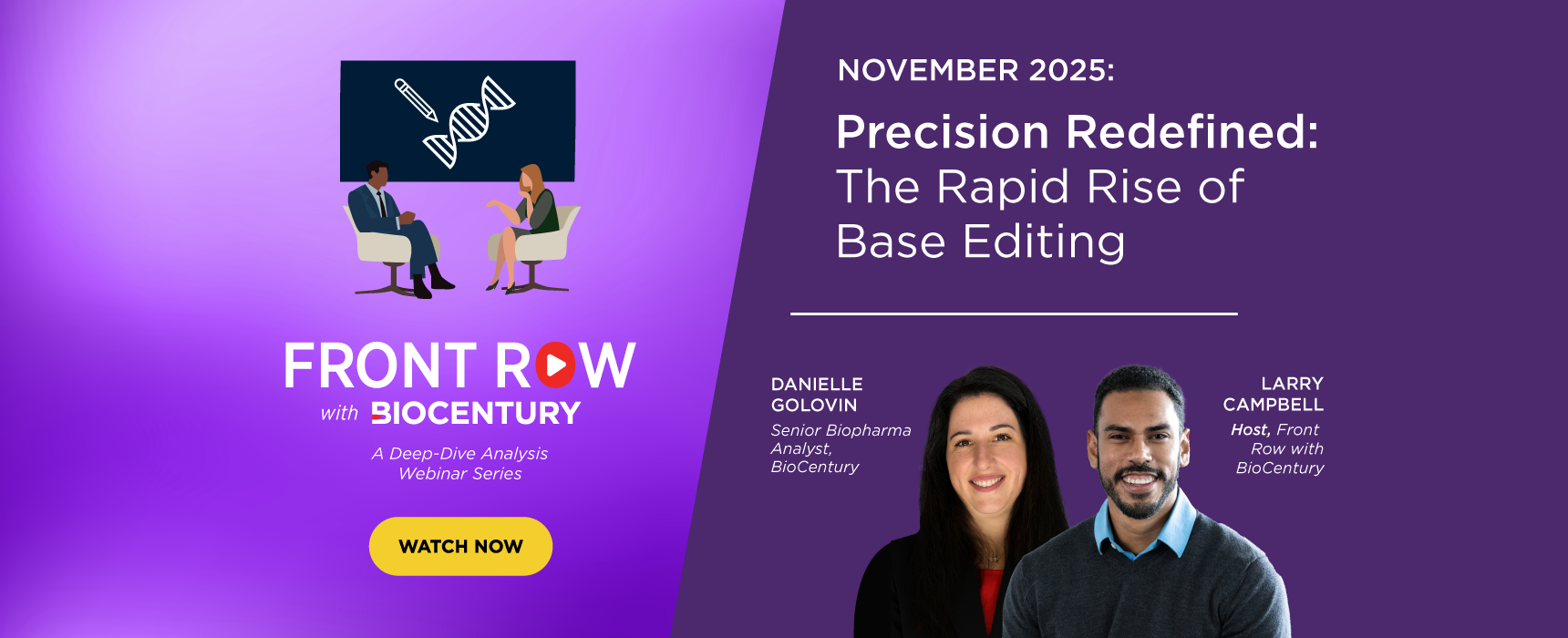 FRONT ROW
with BIOCENTURY

A Deep-Dive Analysis Webinar Series

WATCH NOW

NOVEMBER 2025:

Precision Redefined: The Rapid Rise of Base Editing

DANIELLE GOLOVIN
Senior Biopharma Analyst, BioCentury

LARRY CAMPBELL
Host, Front Row with BioCentury